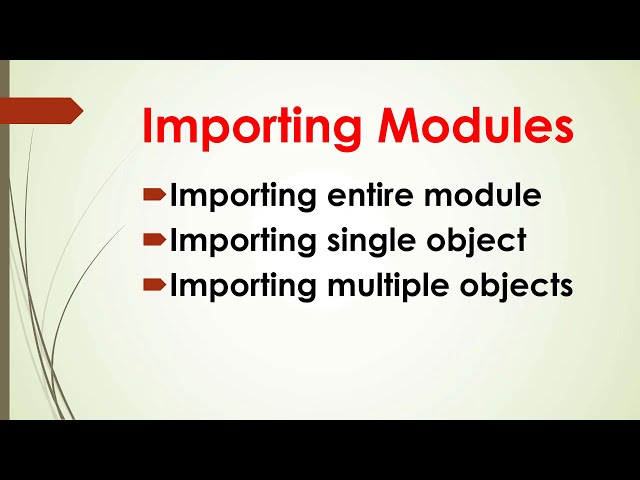 Importing Modules

Importing entire module
Importing single object
Importing multiple objects